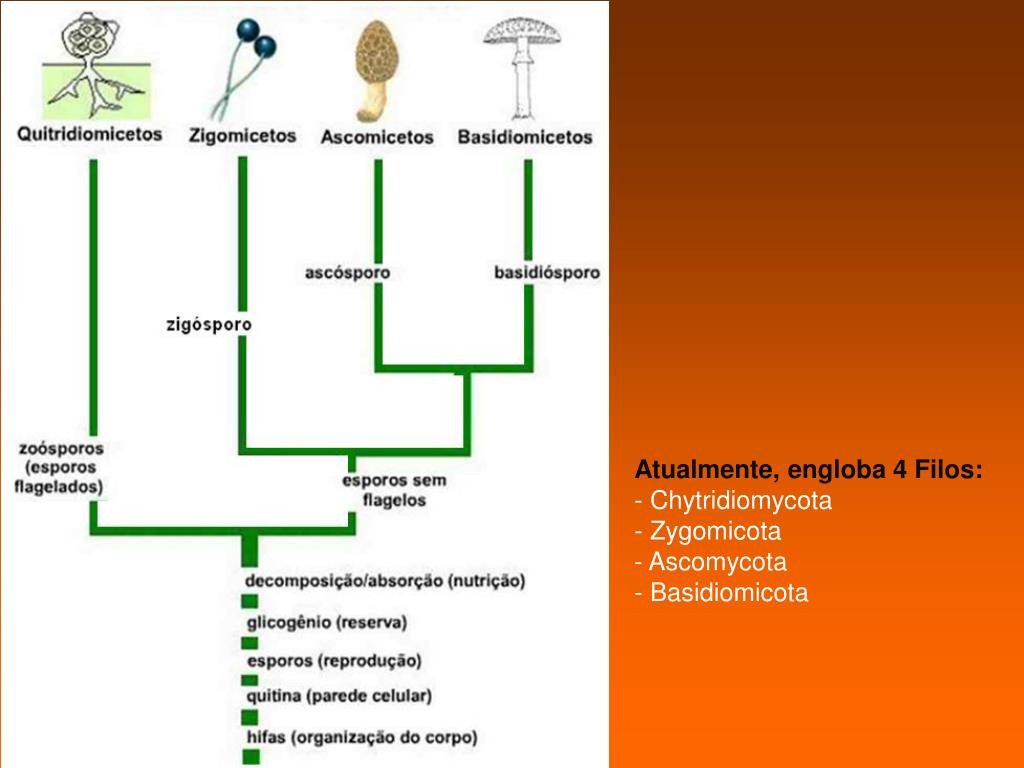 Quitridiomicetos Zigomicetos Ascomicetos Basidiomicetos

ascósporo

basidiósporo

zigósporo

zoósporos (esporos flagelados)

esporos sem flagelos

decomposição/absorção (nutrição)

glicogênio (reserva)

esporos (reprodução)

quitina (parede celular)

hifas (organização do corpo)

Atualmente, engloba 4 Filos:
- Chytridiomycota
- Zygomicota
- Ascomycota
- Basidiomicota